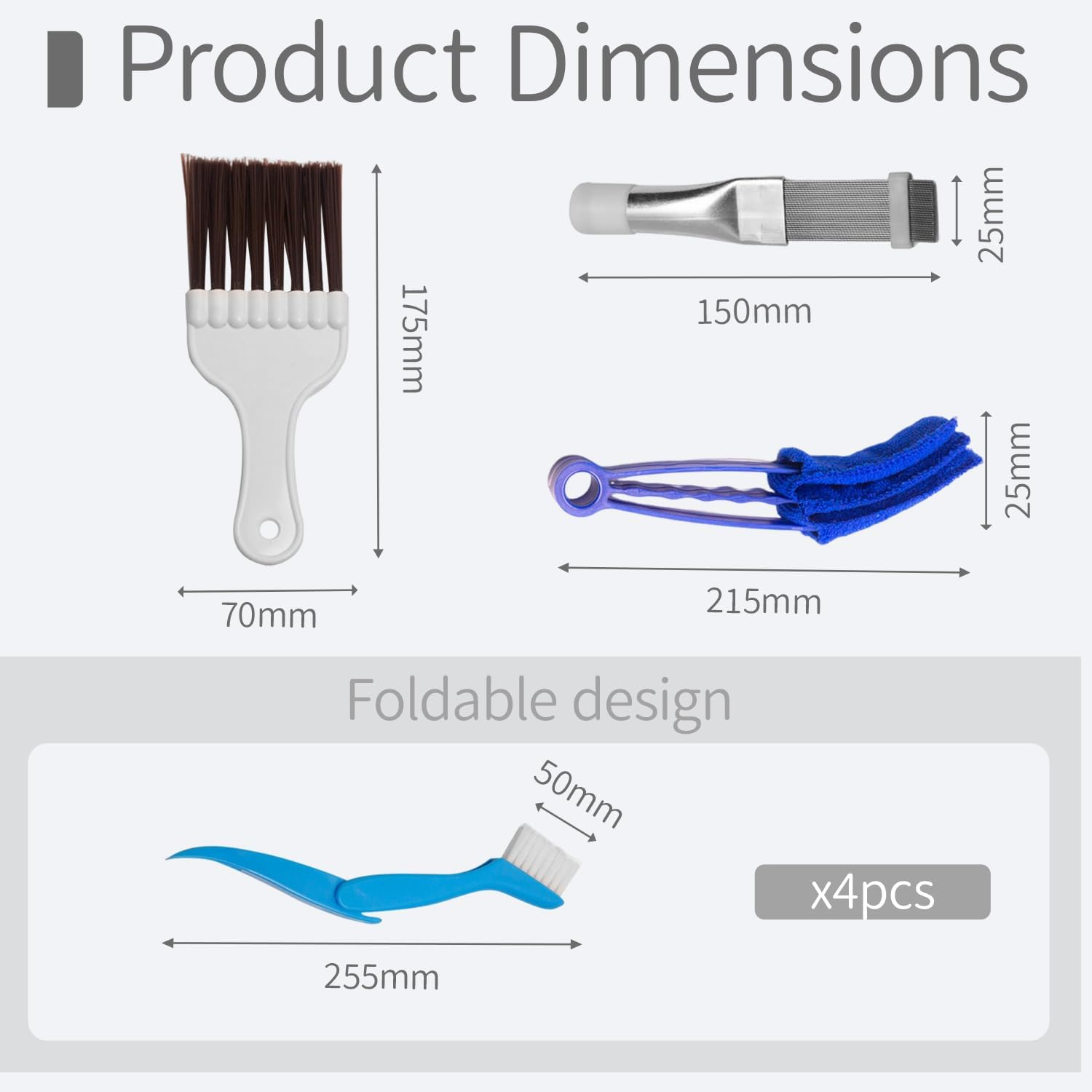 Product Dimensions

175mm

70mm

25mm

150mm

25mm

215mm

Foldable design

50mm

255mm

x4pcs